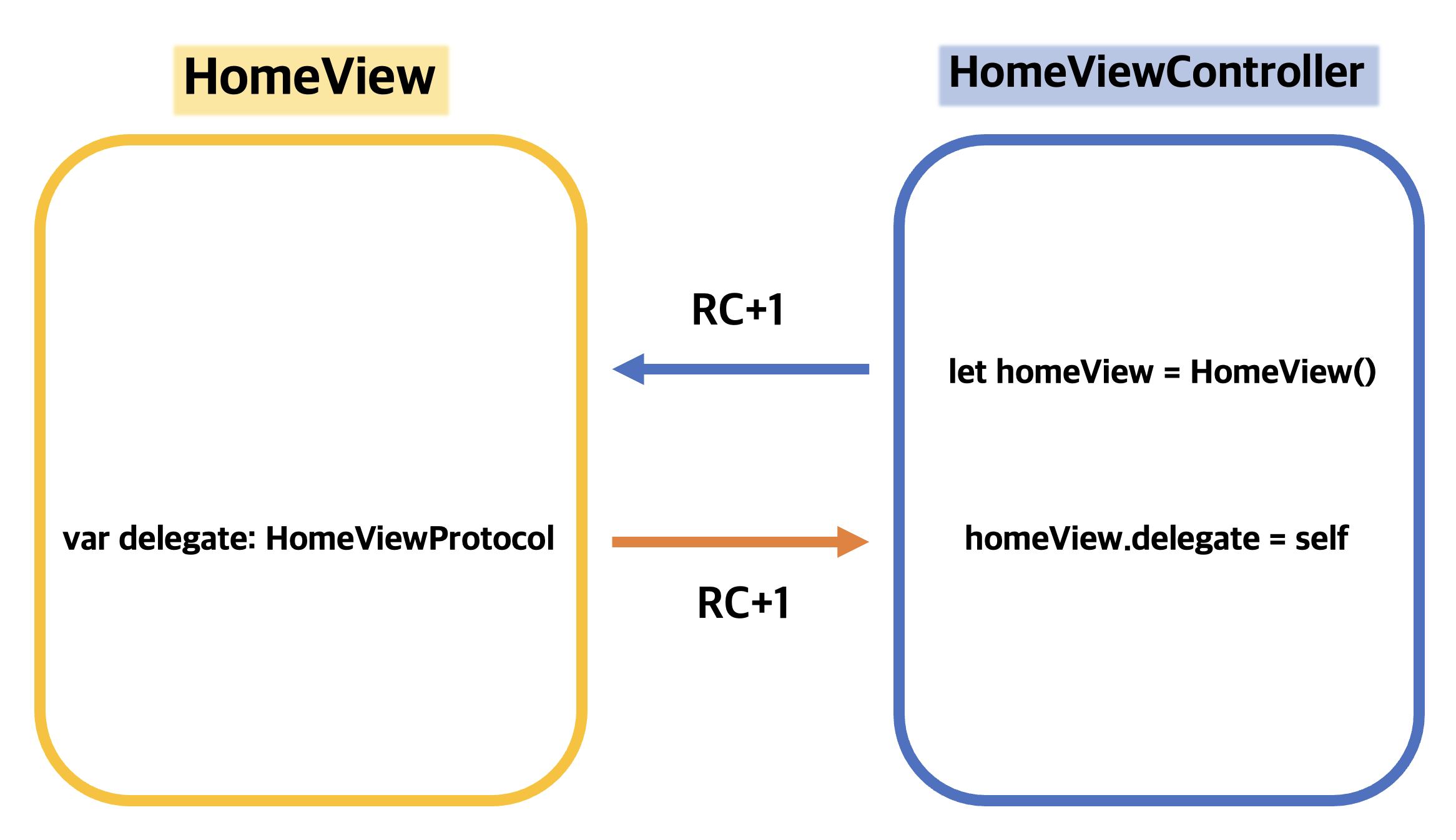 HomeView

HomeViewController

RC+1

let homeView = HomeView()

var delegate: HomeViewProtocol

homeView.delegate = self

RC+1